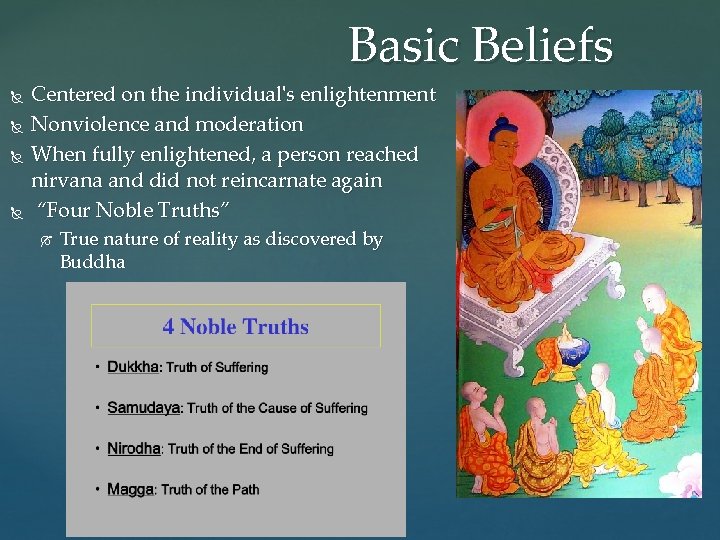 Basic Beliefs

Centered on the individual's enlightenment

Nonviolence and moderation

When fully enlightened, a person reached nirvana and did not reincarnate again

"Four Noble Truths"

True nature of reality as discovered by Buddha

4 Noble Truths

• Dukkha: Truth of Suffering

• Samudaya: Truth of the Cause of Suffering

• Nirodha: Truth of the End of Suffering

• Magga: Truth of the Path